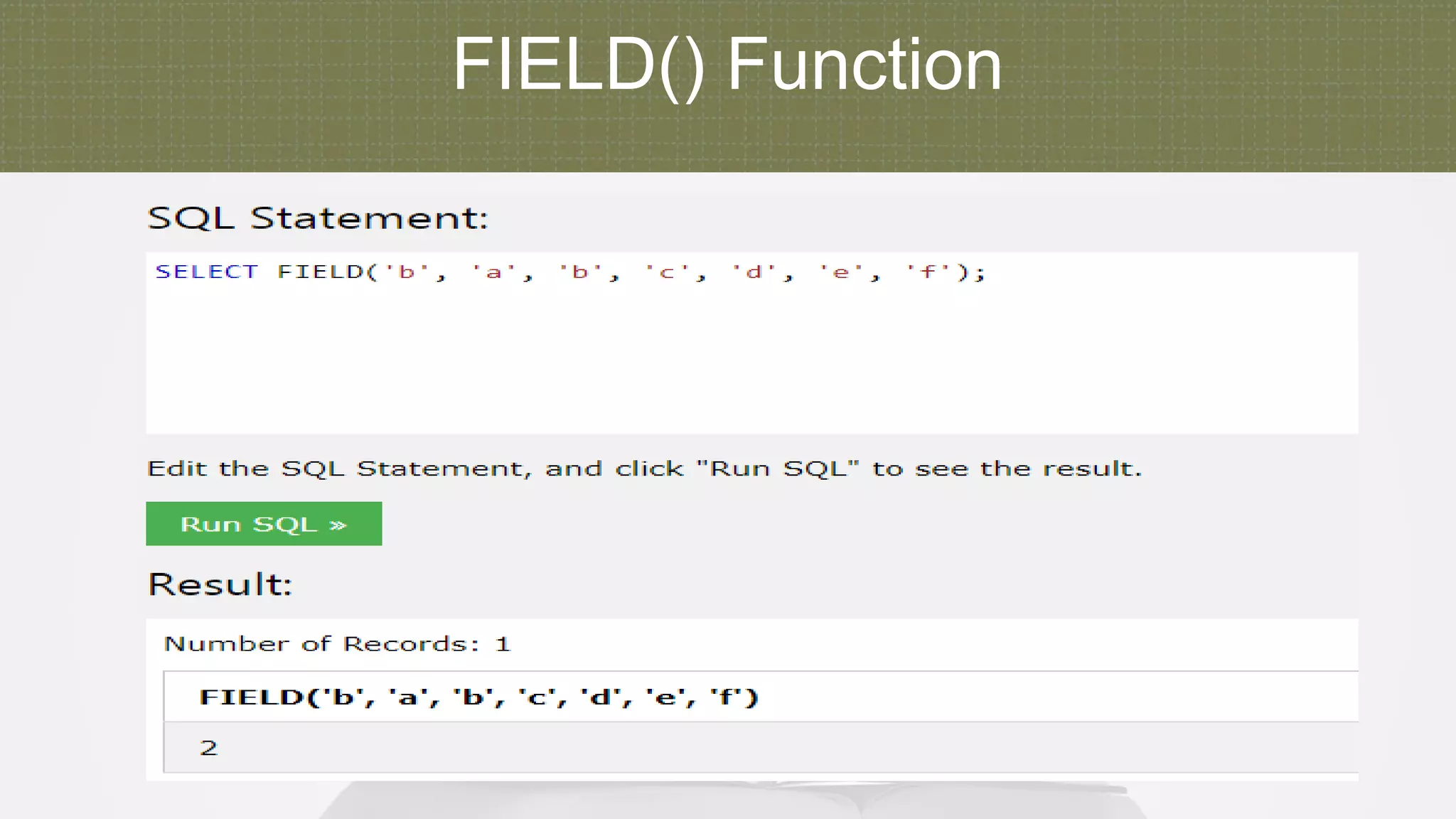 FIELD() Function

SQL Statement:

SELECT FIELD('b', 'a', 'b', 'c', 'd', 'e', 'f');

Edit the SQL Statement, and click "Run SQL" to see the result.

Run SQL »

Result:

Number of Records: 1

| FIELD('b', 'a', 'b', 'c', 'd', 'e', 'f') |
|---|
| 2 |